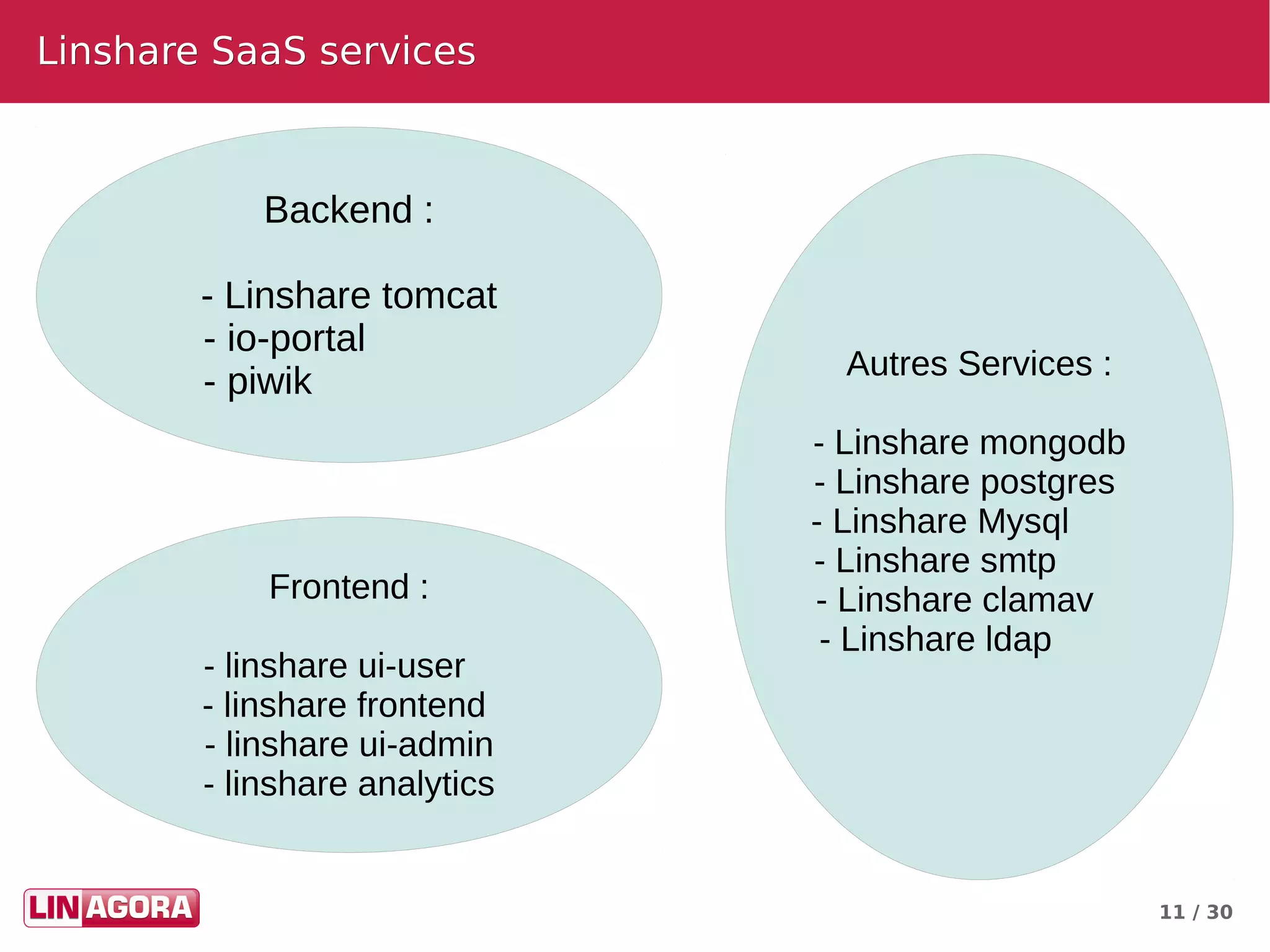 Linshare SaaS services

Backend :

- Linshare tomcat
- io-portal
- piwik

Frontend :

- linshare ui-user
- linshare frontend
- linshare ui-admin
- linshare analytics

Autres Services :

- Linshare mongodb
- Linshare postgres
- Linshare Mysql
- Linshare smtp
- Linshare clamav
- Linshare ldap

LINAGORA

11 / 30